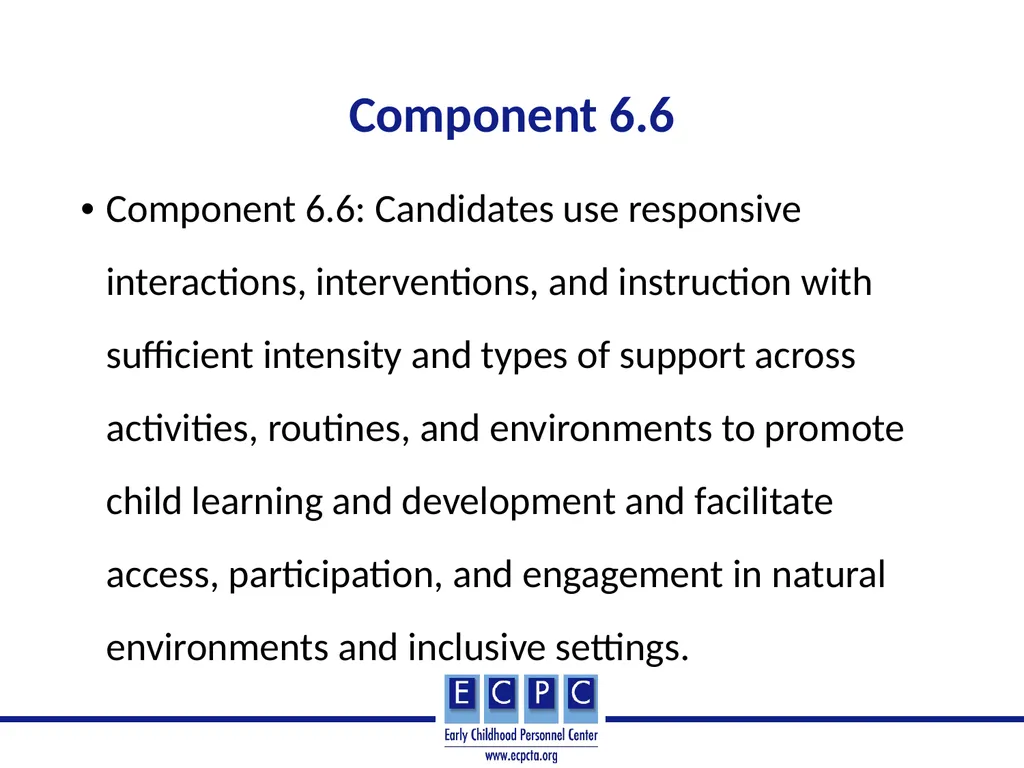 Component 6.6

• Component 6.6: Candidates use responsive interactions, interventions, and instruction with sufficient intensity and types of support across activities, routines, and environments to promote child learning and development and facilitate access, participation, and engagement in natural environments and inclusive settings.

E C P C
Early Childhood Personnel Center
www.ecpcta.org